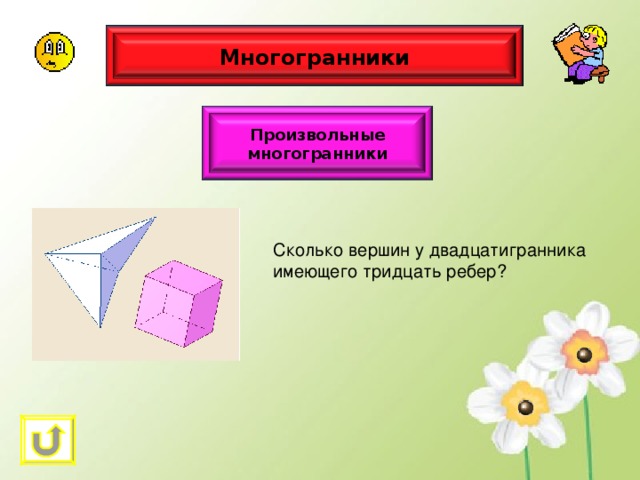 Многогранники

Произвольные многогранники

Сколько вершин у двадцатигранника имеющего тридцать ребер?